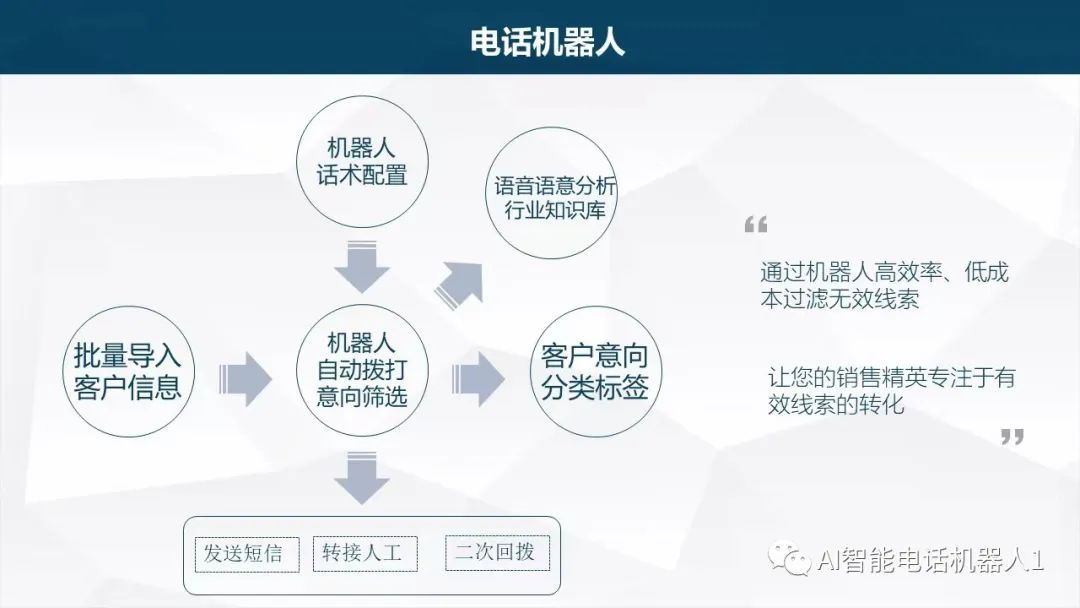 电话机器人

机器人
话术配置

语音语意分析
行业知识库

批量导入
客户信息

机器人
自动拨打
意向筛选

客户意向
分类标签

发送短信

转接人工

二次回拨

“

通过机器人高效率、低成本过滤无效线索

让您的销售精英专注于有效线索的转化

”

AI智能电话机器人1